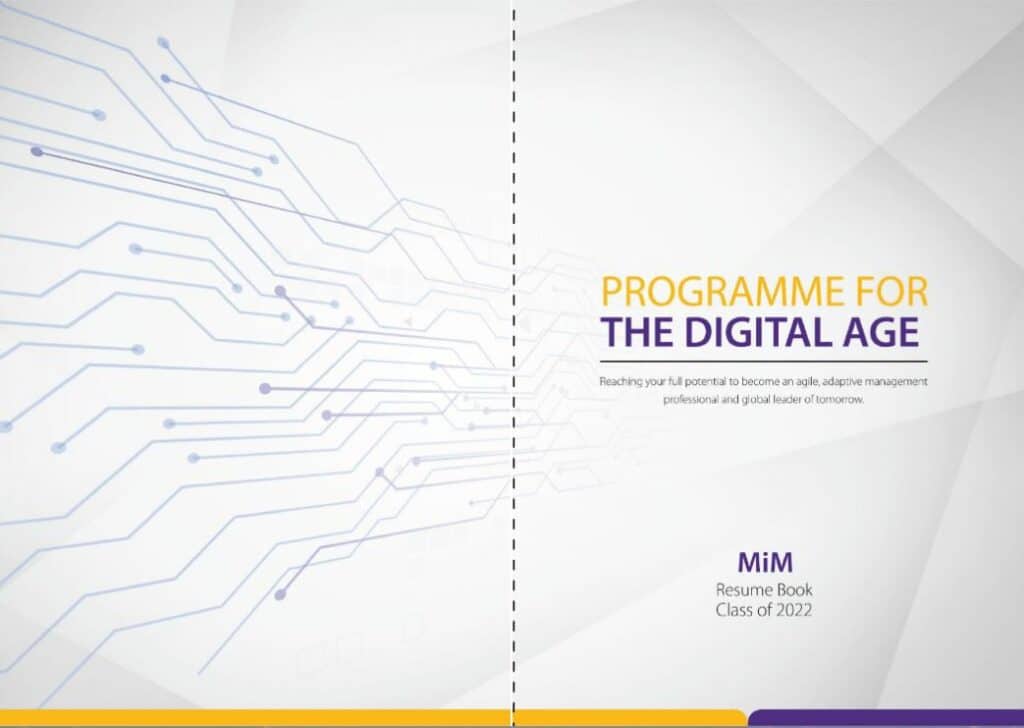 PROGRAMME FOR
THE DIGITAL AGE

Reaching your full potential to become an agile, adaptive management professional and global leader of tomorrow.

MiM
Resume Book
Class of 2022